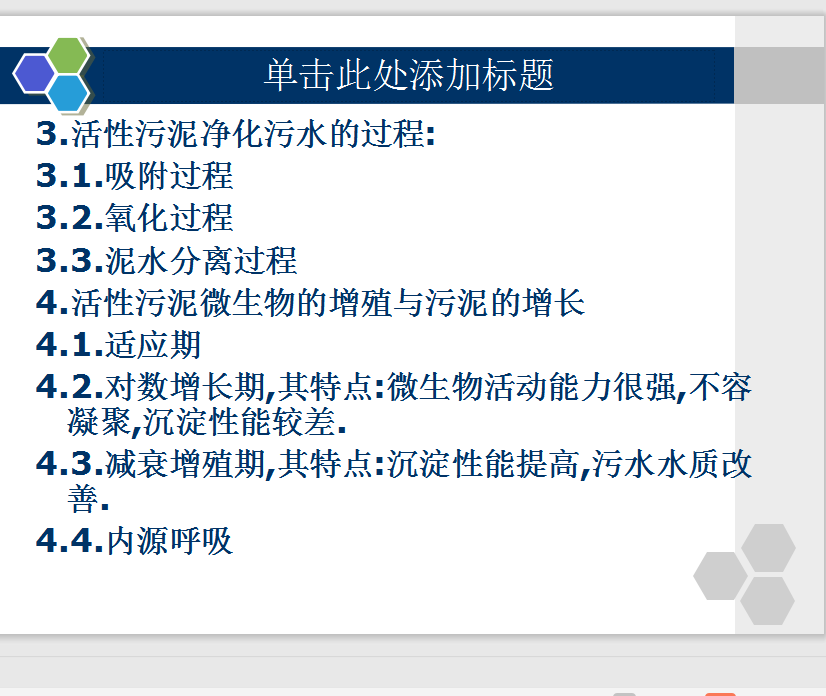 单击此处添加标题

3.活性污泥净化污水的过程:

3.1.吸附过程

3.2.氧化过程

3.3.泥水分离过程

4.活性污泥微生物的增殖与污泥的增长

4.1.适应期

4.2.对数增长期,其特点:微生物活动能力很强,不容凝聚,沉淀性能较差.

4.3.减衰增殖期,其特点:沉淀性能提高,污水水质改善.

4.4.内源呼吸